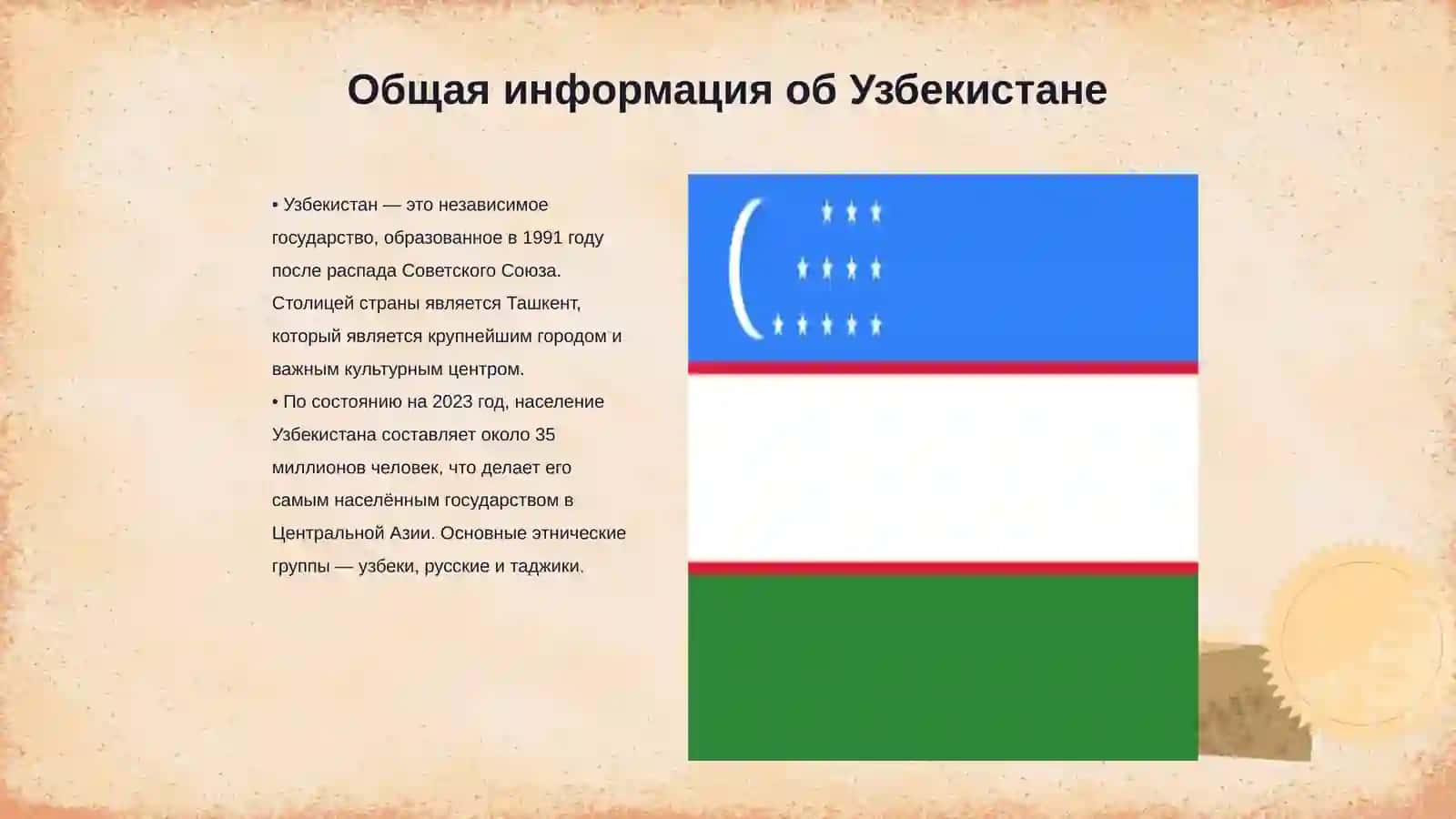 Общая информация об Узбекистане

• Узбекистан — это независимое государство, образованное в 1991 году после распада Советского Союза. Столицей страны является Ташкент, который является крупнейшим городом и важным культурным центром.
• По состоянию на 2023 год, население Узбекистана составляет около 35 миллионов человек, что делает его самым населённым государством в Центральной Азии. Основные этнические группы — узбеки, русские и таджики.